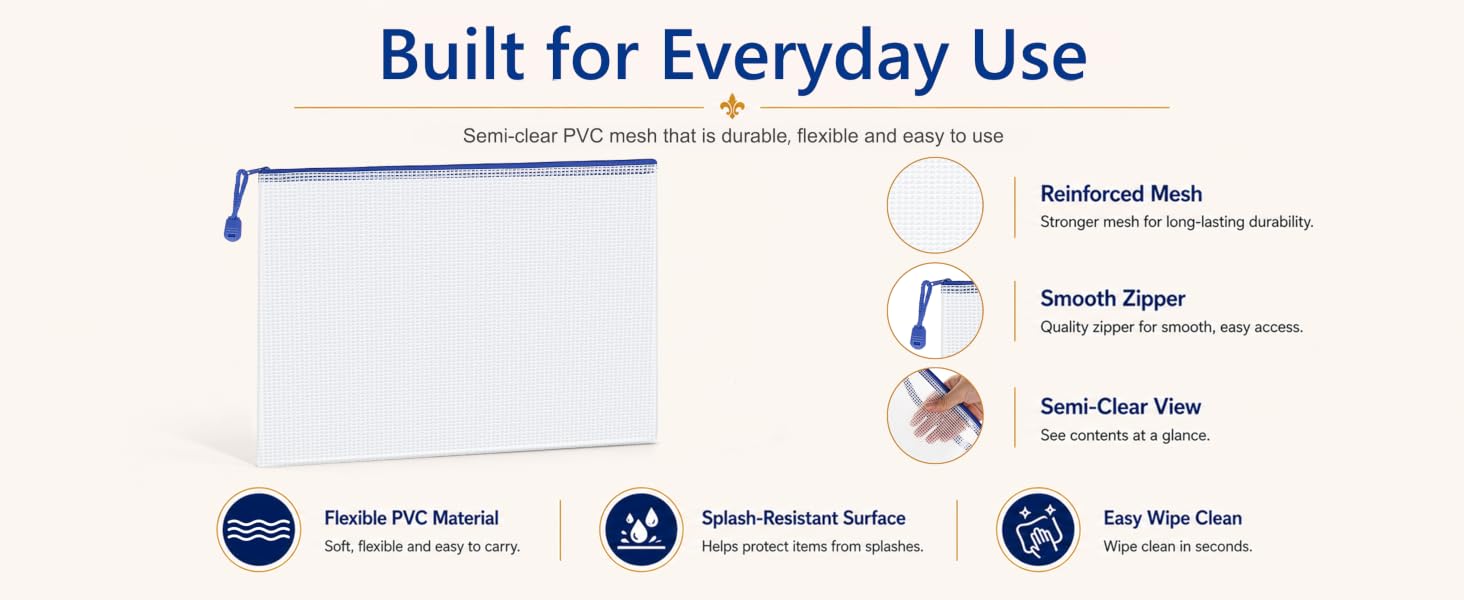 Built for Everyday Use

Semi-clear PVC mesh that is durable, flexible and easy to use

Reinforced Mesh
Stronger mesh for long-lasting durability.

Smooth Zipper
Quality zipper for smooth, easy access.

Semi-Clear View
See contents at a glance.

Flexible PVC Material
Soft, flexible and easy to carry.

Splash-Resistant Surface
Helps protect items from splashes.

Easy Wipe Clean
Wipe clean in seconds.